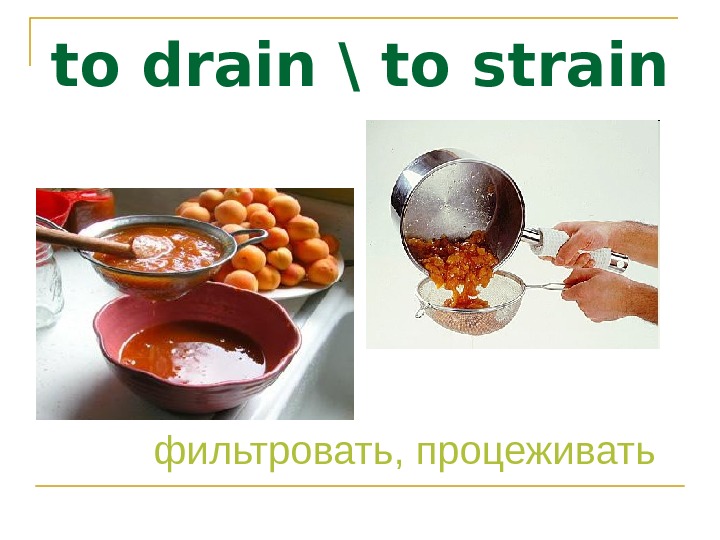 to drain \ to strain

фильтровать, процеживать